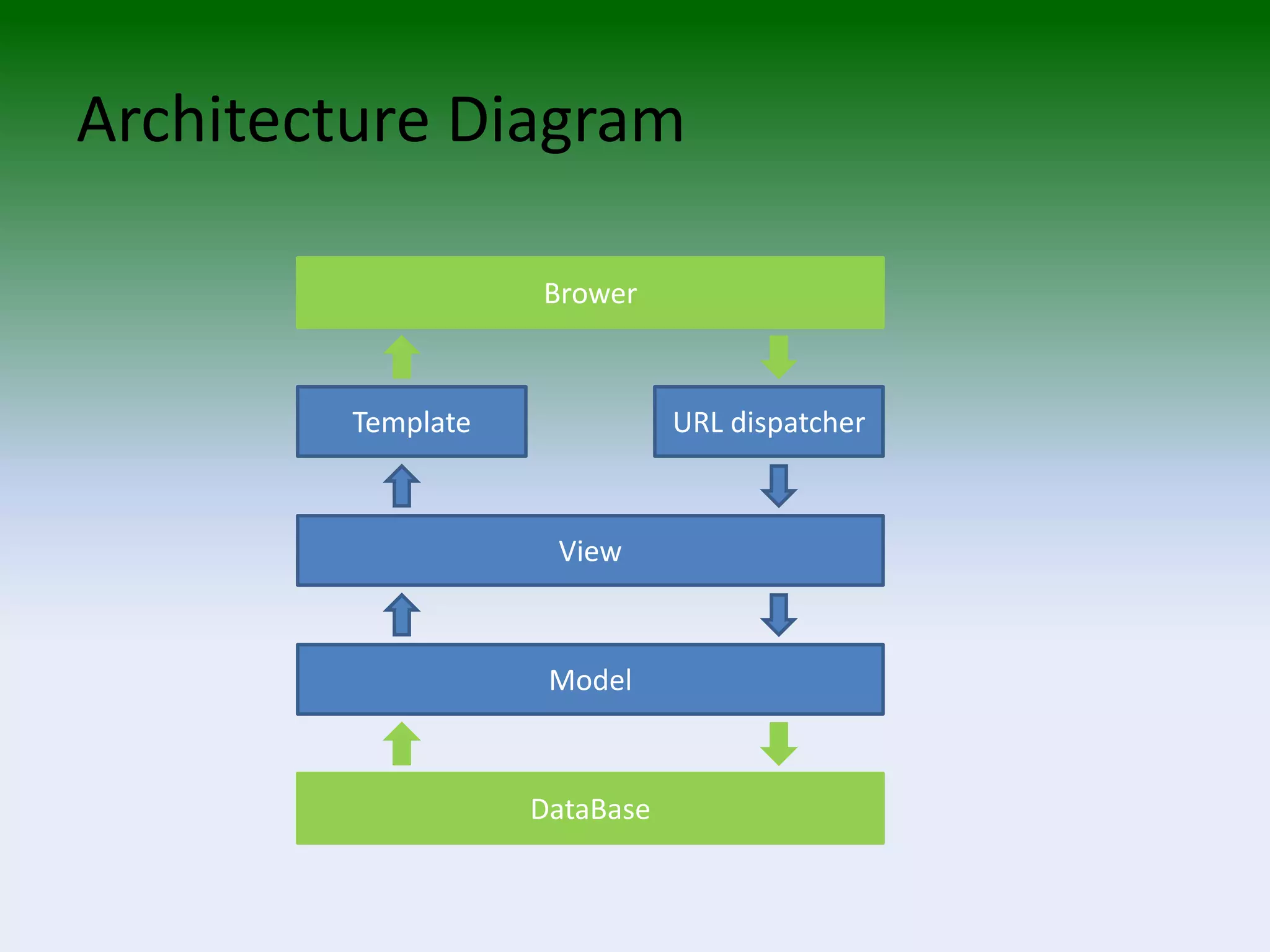 Architecture Diagram

Brower

Template

URL dispatcher

View

Model

DataBase